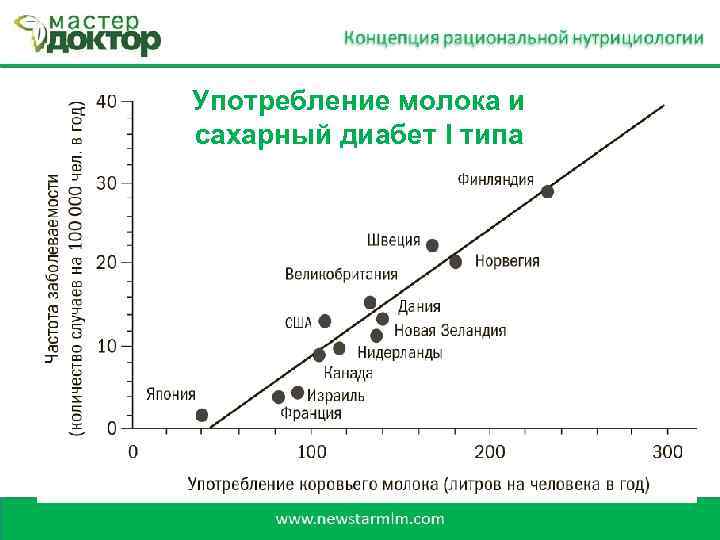 мастер
доктор

Концепция рациональной нутрициологии

Употребление молока и сахарный диабет I типа

Частота заболеваемости (количество случаев на 100 000 чел. в год)

40
30
20
10
0

Финляндия
Швеция
Норвегия
Великобритания
Дания
США
Новая Зеландия
Нидерланды
Канада
Япония
Израиль
Франция

0
100
200
300

Употребление коровьего молока (литров на человека в год)

www.newstarmlm.com